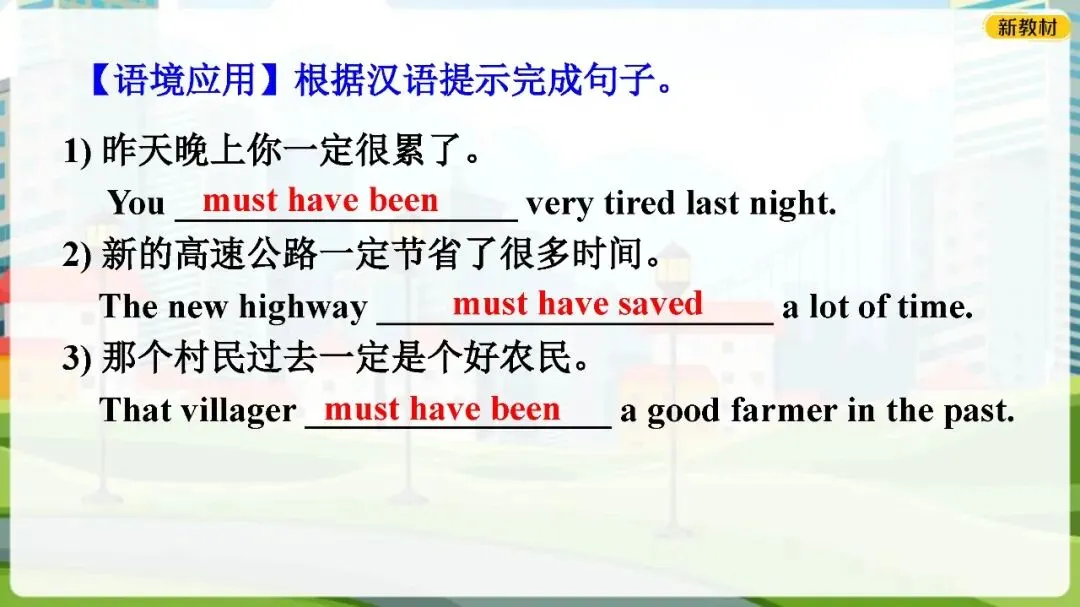 新教材

【语境应用】根据汉语提示完成句子。

1) 昨天晚上你一定很累了。
You must have been very tired last night.

2) 新的高速公路一定节省了很多时间。
The new highway must have saved a lot of time.

3) 那个村民过去一定是个好农民。
That villager must have been a good farmer in the past.